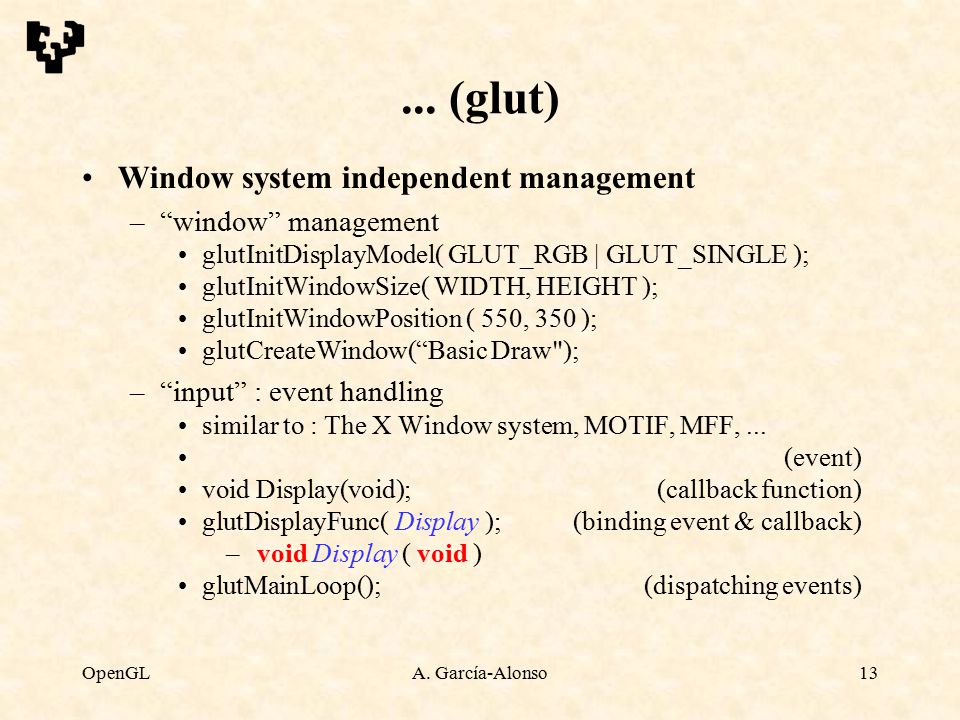 ... (glut)

• Window system independent management
– “window” management
• glutInitDisplayModel( GLUT_RGB | GLUT_SINGLE );
• glutInitWindowSize( WIDTH, HEIGHT );
• glutInitWindowPosition ( 550, 350 );
• glutCreateWindow(“Basic Draw");
– “input” : event handling
• similar to : The X Window system, MOTIF, MFF, ...
• (event)
• void Display(void); (callback function)
• glutDisplayFunc( Display ); (binding event & callback)
– void Display ( void )
• glutMainLoop(); (dispatching events)

OpenGL
A. García-Alonso
13